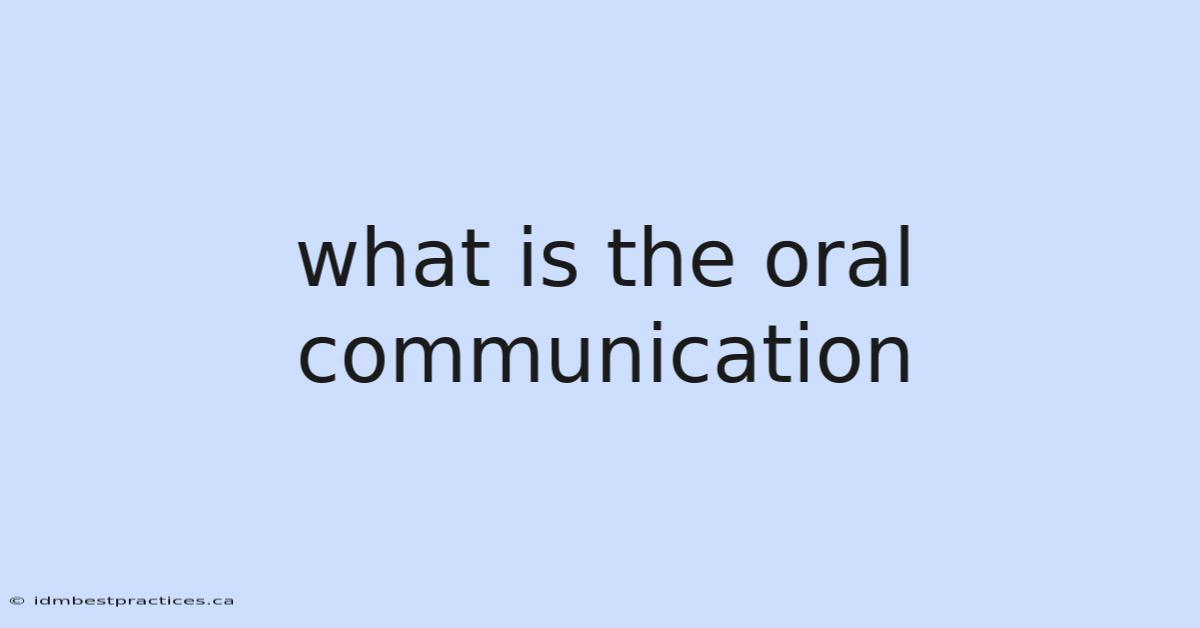 what is the oral communication

© idmbestpractices.ca